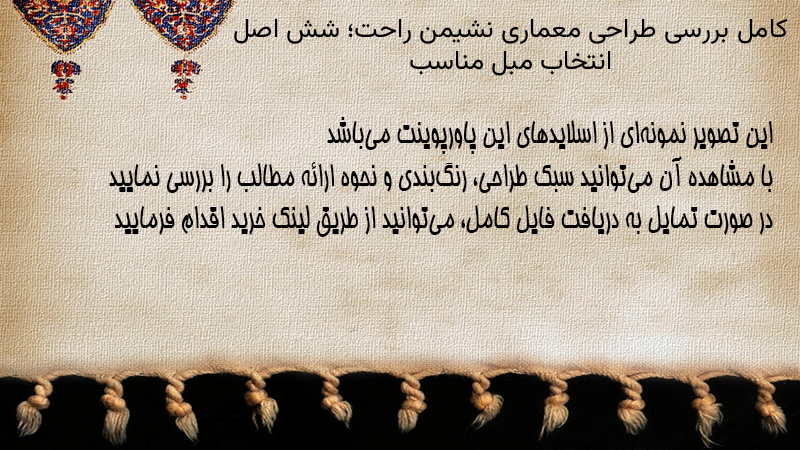 کامل بررسی طراحی معماری نشیمن راحت؛ شش اصل انتخاب مبل مناسب

این تصویر نمونه‌ای از اسلایدهای این پاورپوینت می‌باشد
با مشاهده آن می‌توانید سبک طراحی، رنگ‌بندی و نحوه ارائه مطالب را بررسی نمایید
در صورت تمایل به دریافت فایل کامل، می‌توانید از طریق لینک خرید اقدام فرمایید